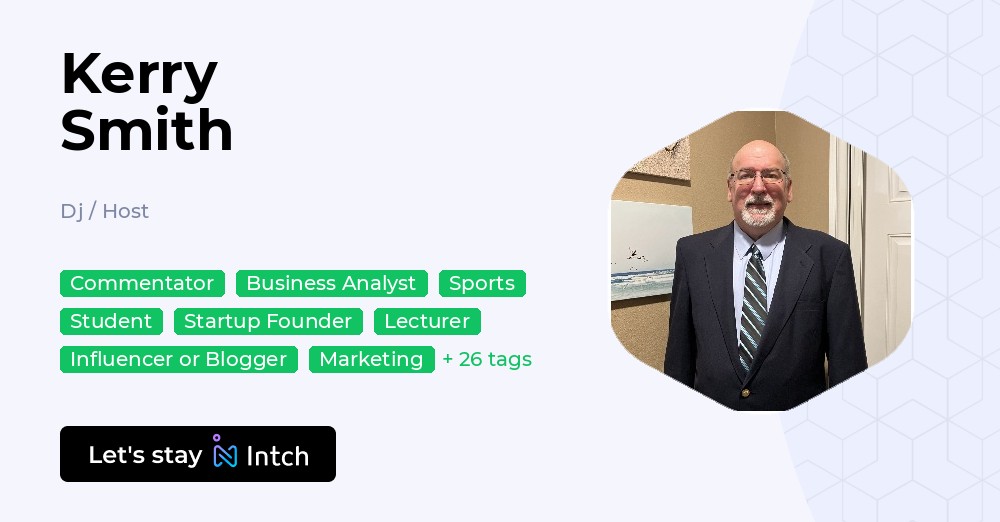 Kerry Smith

Dj / Host

Commentator Business Analyst Sports Student Startup Founder Lecturer Influencer or Blogger Marketing + 26 tags

Let's stay Intch